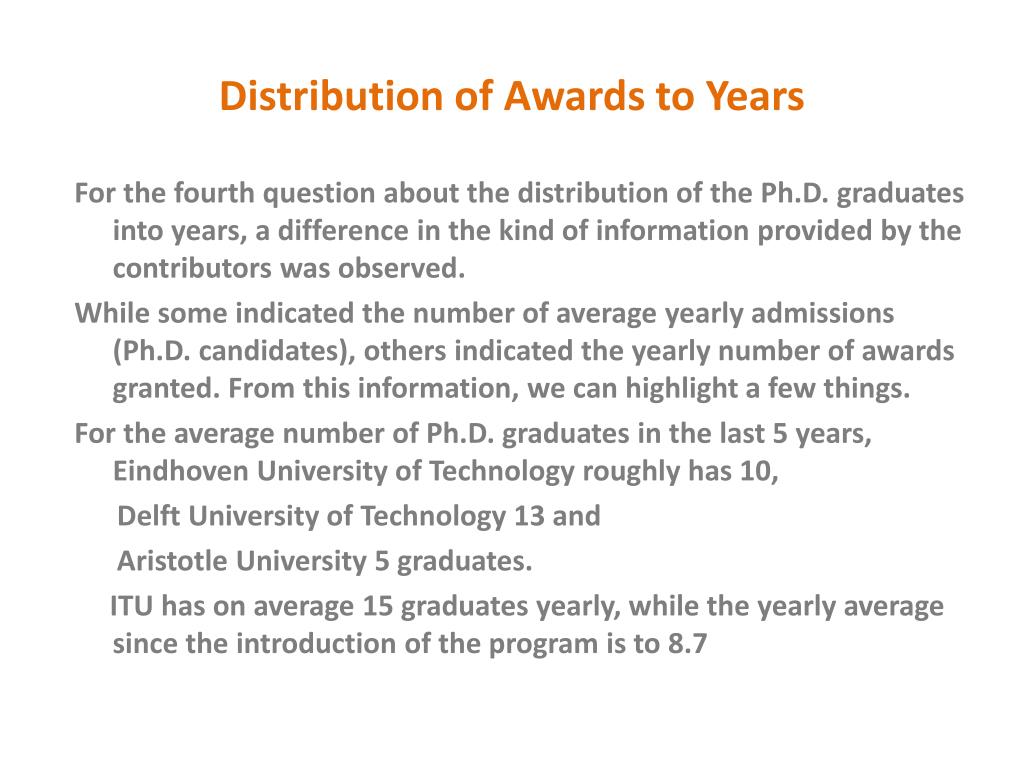 Distribution of Awards to Years

For the fourth question about the distribution of the Ph.D. graduates into years, a difference in the kind of information provided by the contributors was observed.

While some indicated the number of average yearly admissions (Ph.D. candidates), others indicated the yearly number of awards granted. From this information, we can highlight a few things.

For the average number of Ph.D. graduates in the last 5 years, Eindhoven University of Technology roughly has 10,

Delft University of Technology 13 and

Aristotle University 5 graduates.

ITU has on average 15 graduates yearly, while the yearly average since the introduction of the program is to 8.7